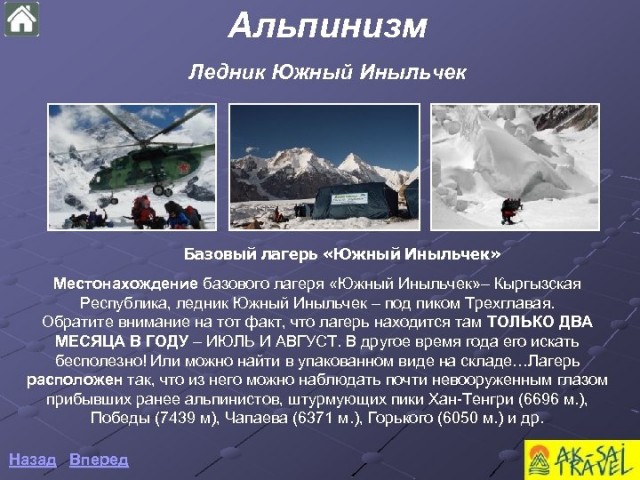 Альпинизм

Ледник Южный Иныльчек

Базовый лагерь «Южный Иныльчек»

Местонахождение базового лагеря «Южный Иныльчек»– Кыргызская Республика, ледник Южный Иныльчек – под пиком Трехглавая. Обратите внимание на тот факт, что лагерь находится там ТОЛЬКО ДВА МЕСЯЦА В ГОДУ – ИЮЛЬ И АВГУСТ. В другое время года его искать бесполезно! Или можно найти в упакованном виде на складе…Лагерь расположен так, что из него можно наблюдать почти невооруженным глазом прибывших ранее альпинистов, штурмующих пики Хан-Тенгри (6696 м.), Победы (7439 м), Чапаева (6371 м.), Горького (6050 м.) и др.

Назад Вперед

AK-SAI TRAVEL